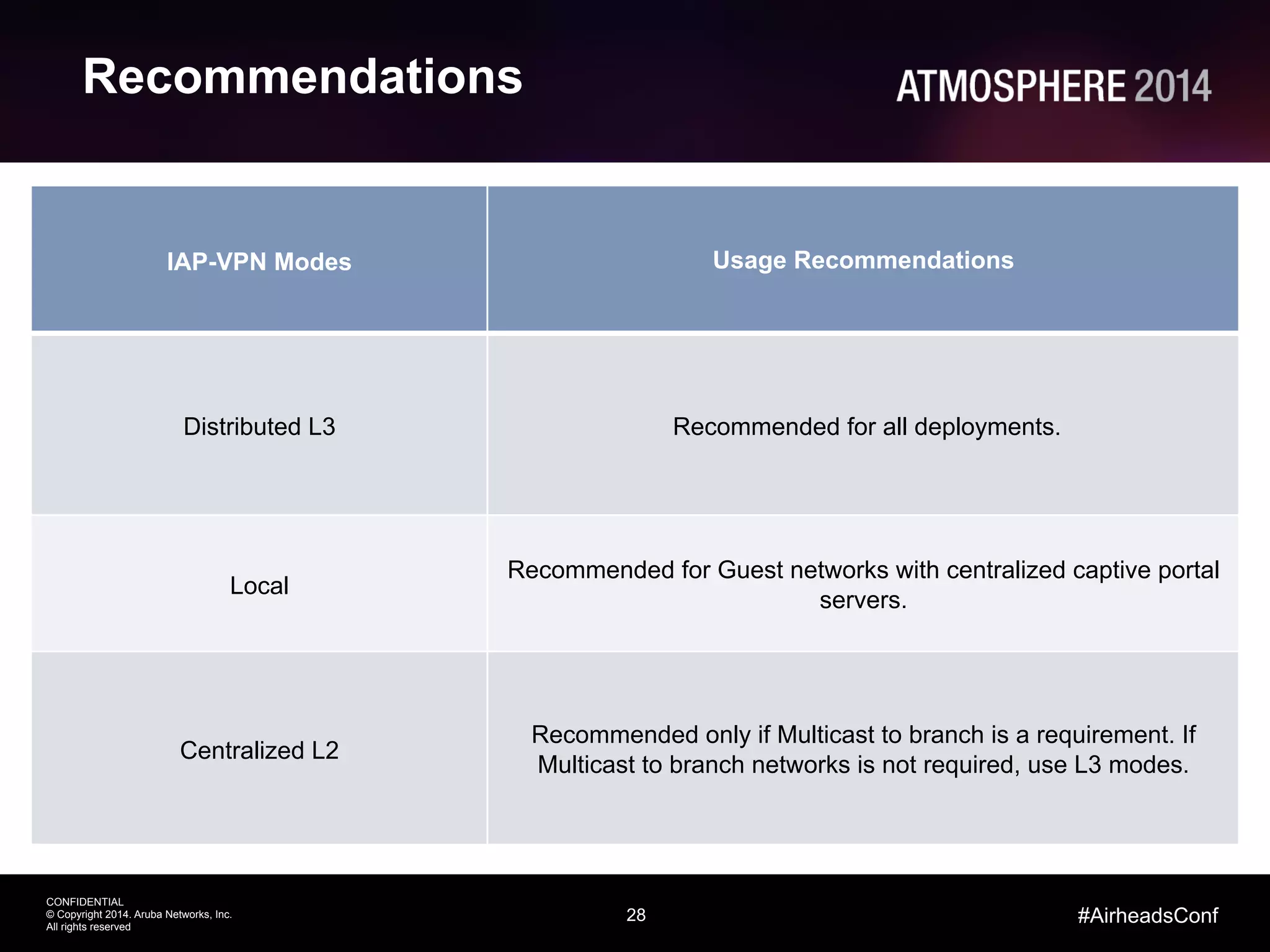 Recommendations

ATMOSPHERE 2014

| IAP-VPN Modes | Usage Recommendations |
|---|---|
| Distributed L3 | Recommended for all deployments. |
| Local | Recommended for Guest networks with centralized captive portal servers. |
| Centralized L2 | Recommended only if Multicast to branch is a requirement. If Multicast to branch networks is not required, use L3 modes. |

CONFIDENTIAL
© Copyright 2014. Aruba Networks, Inc.
All rights reserved

28

#AirheadsConf